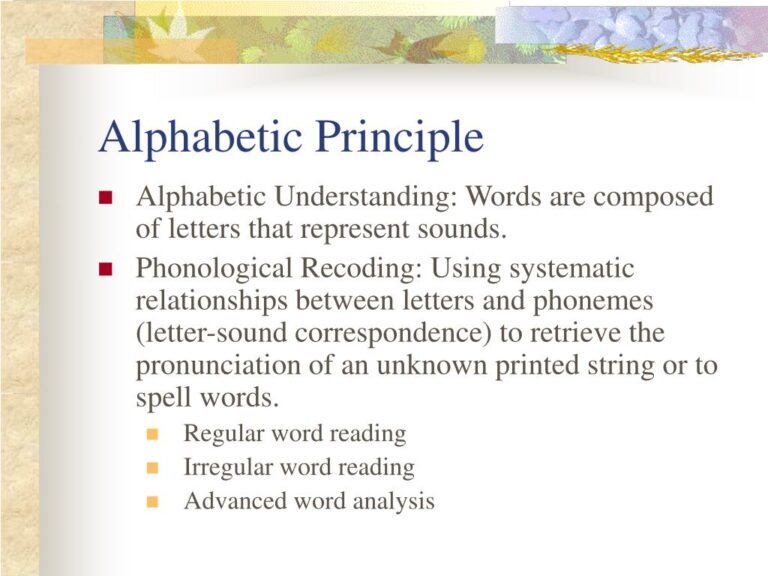 Alphabetic Principle

Alphabetic Understanding: Words are composed of letters that represent sounds.

Phonological Recoding: Using systematic relationships between letters and phonemes (letter-sound correspondence) to retrieve the pronunciation of an unknown printed string or to spell words.

Regular word reading
Irregular word reading
Advanced word analysis